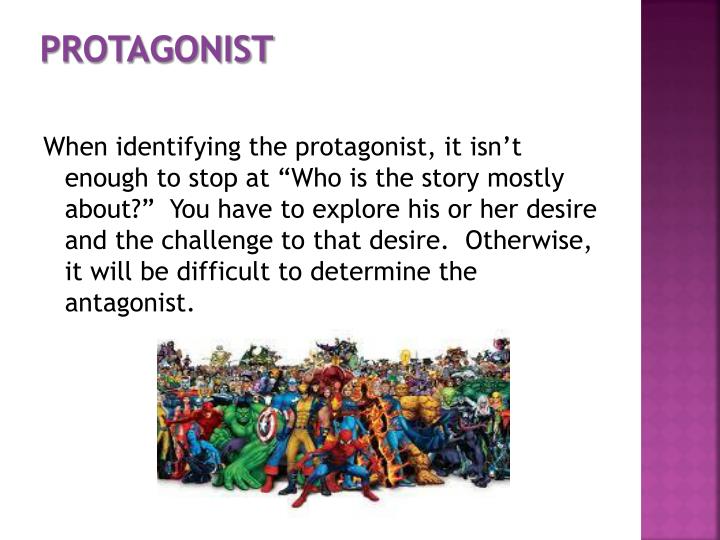 PROTAGONIST

When identifying the protagonist, it isn't enough to stop at "Who is the story mostly about?" You have to explore his or her desire and the challenge to that desire. Otherwise, it will be difficult to determine the antagonist.